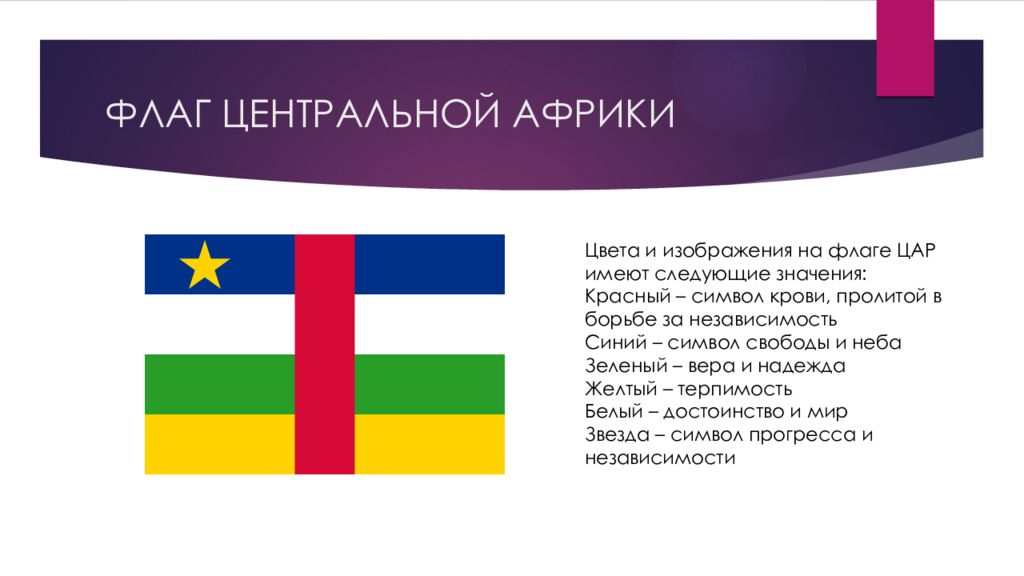 ФЛАГ ЦЕНТРАЛЬНОЙ АФРИКИ

Цвета и изображения на флаге ЦАР имеют следующие значения:
Красный – символ крови, пролитой в борьбе за независимость
Синий – символ свободы и неба
Зеленый – вера и надежда
Желтый – терпимость
Белый – достоинство и мир
Звезда – символ прогресса и независимости